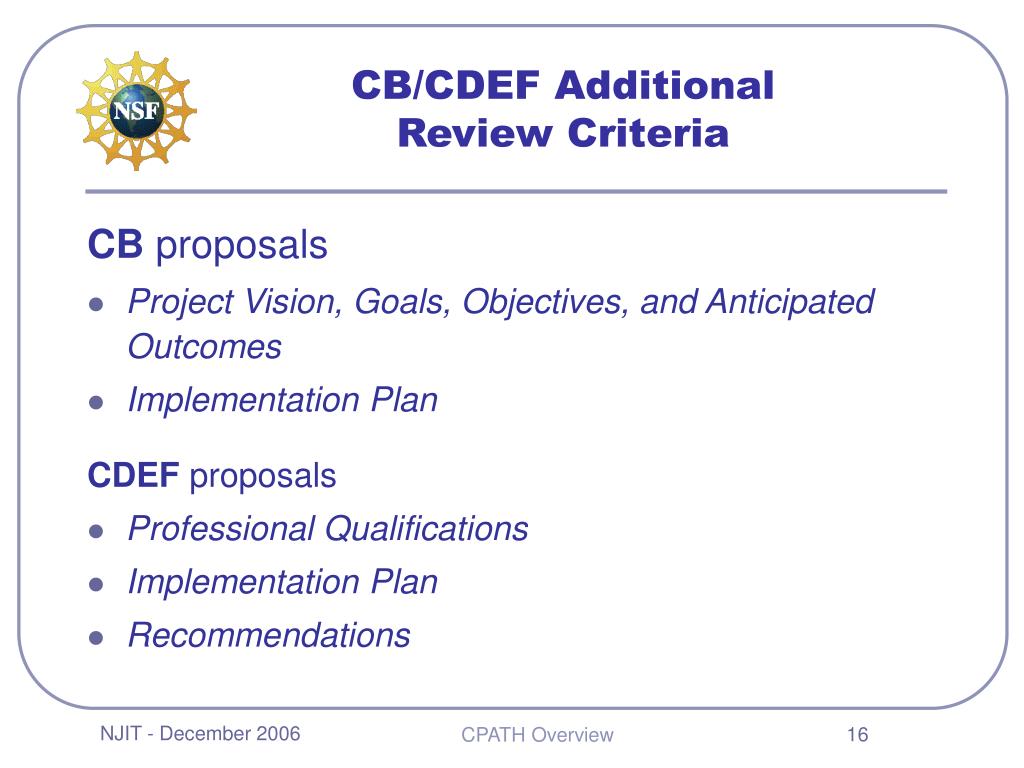 NSF

CB/CDEF Additional Review Criteria

CB proposals

- Project Vision, Goals, Objectives, and Anticipated Outcomes
- Implementation Plan

CDEF proposals

- Professional Qualifications
- Implementation Plan
- Recommendations

NJIT - December 2006

CPATH Overview

16